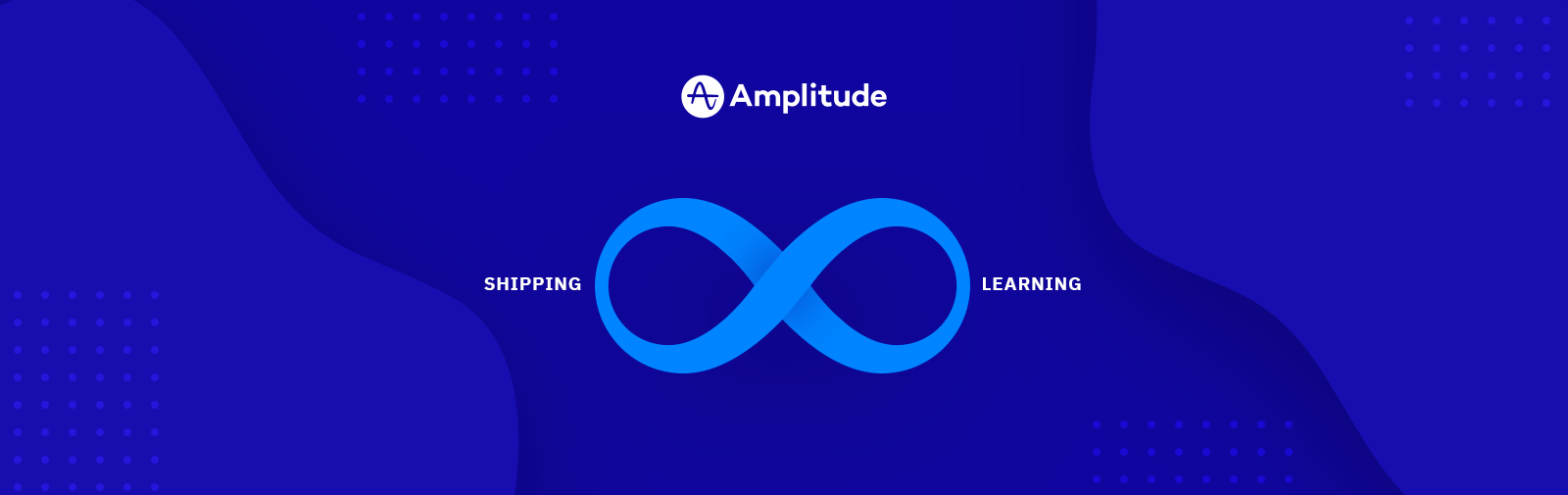 Amplitude

SHIPPING

LEARNING